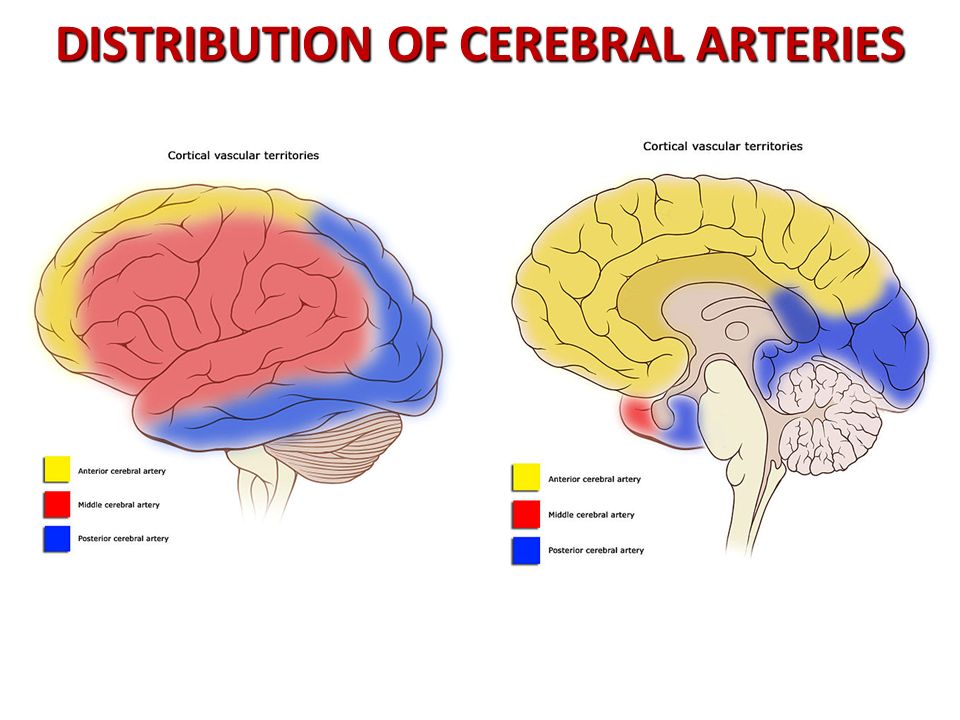 DISTRIBUTION OF CEREBRAL ARTERIES

Cortical vascular territories

Anterior cerebral artery
Middle cerebral artery
Posterior cerebral artery

Cortical vascular territories

Anterior cerebral artery
Middle cerebral artery
Posterior cerebral artery